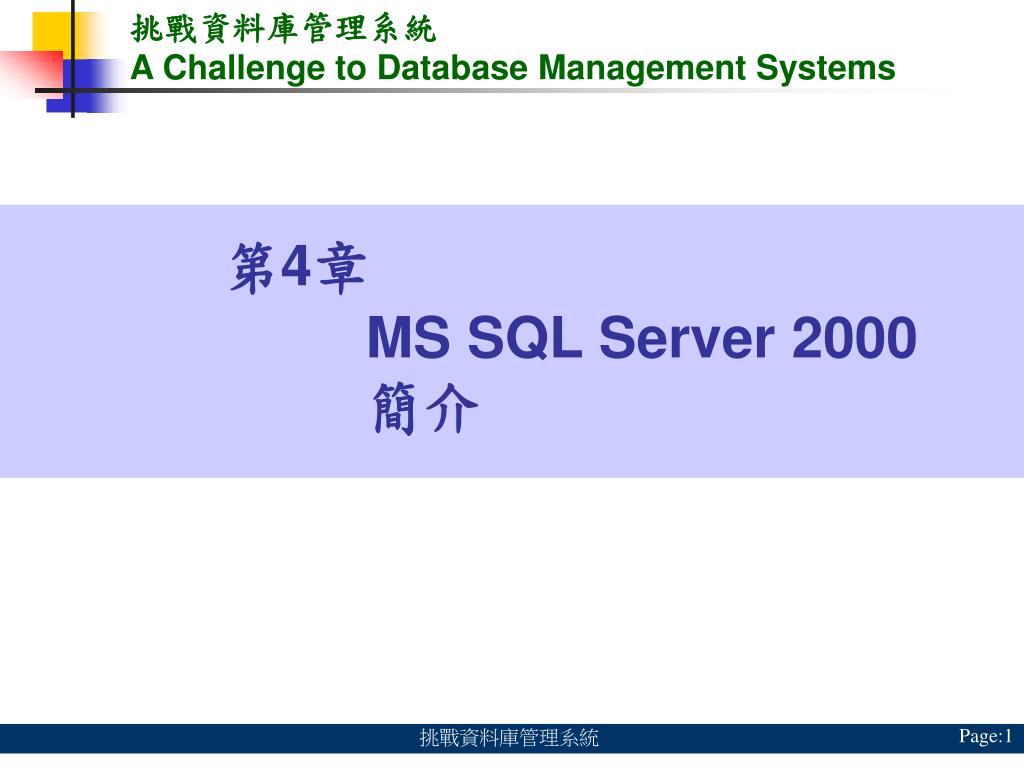 挑戰資料庫管理系統
A Challenge to Database Management Systems

第4章
MS SQL Server 2000 簡介

挑戰資料庫管理系統

Page:1